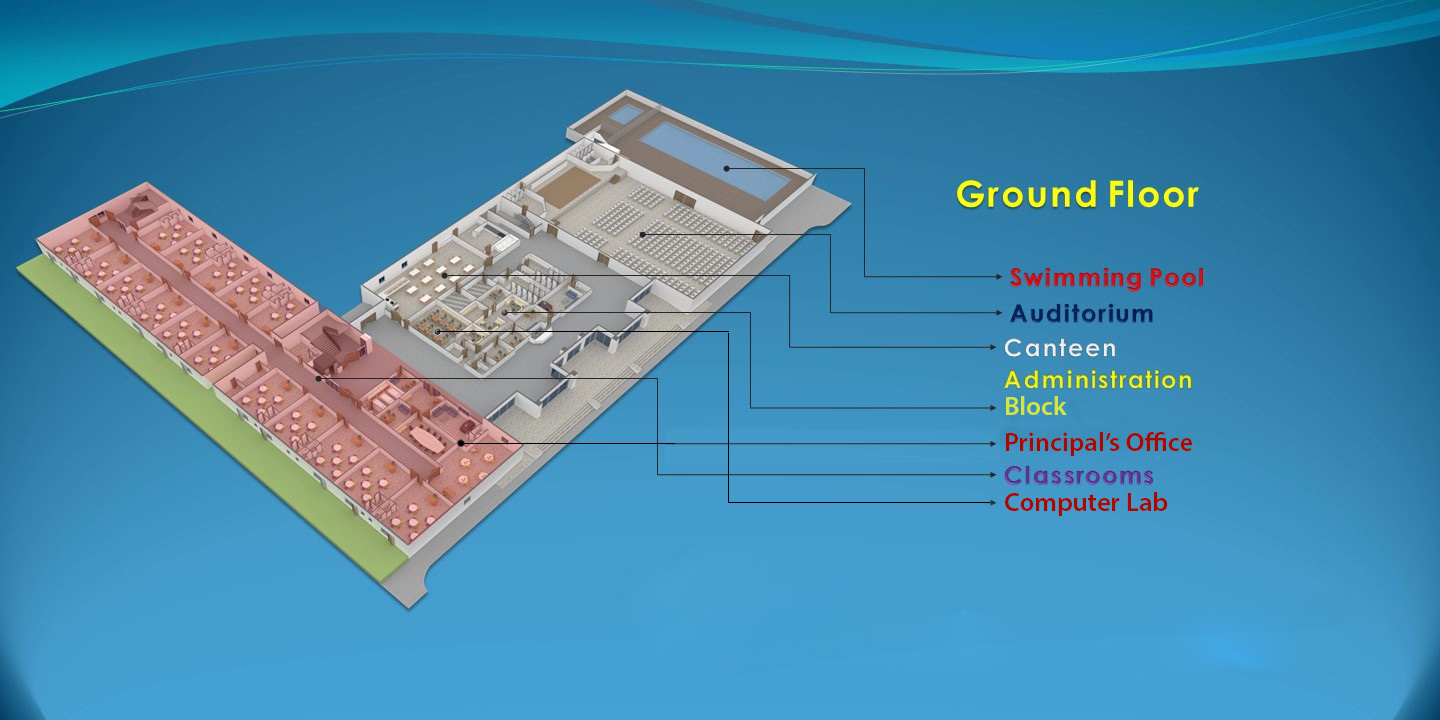 Ground Floor

Swimming Pool
Auditorium
Canteen
Administration Block
Principal's Office
Classrooms
Computer Lab